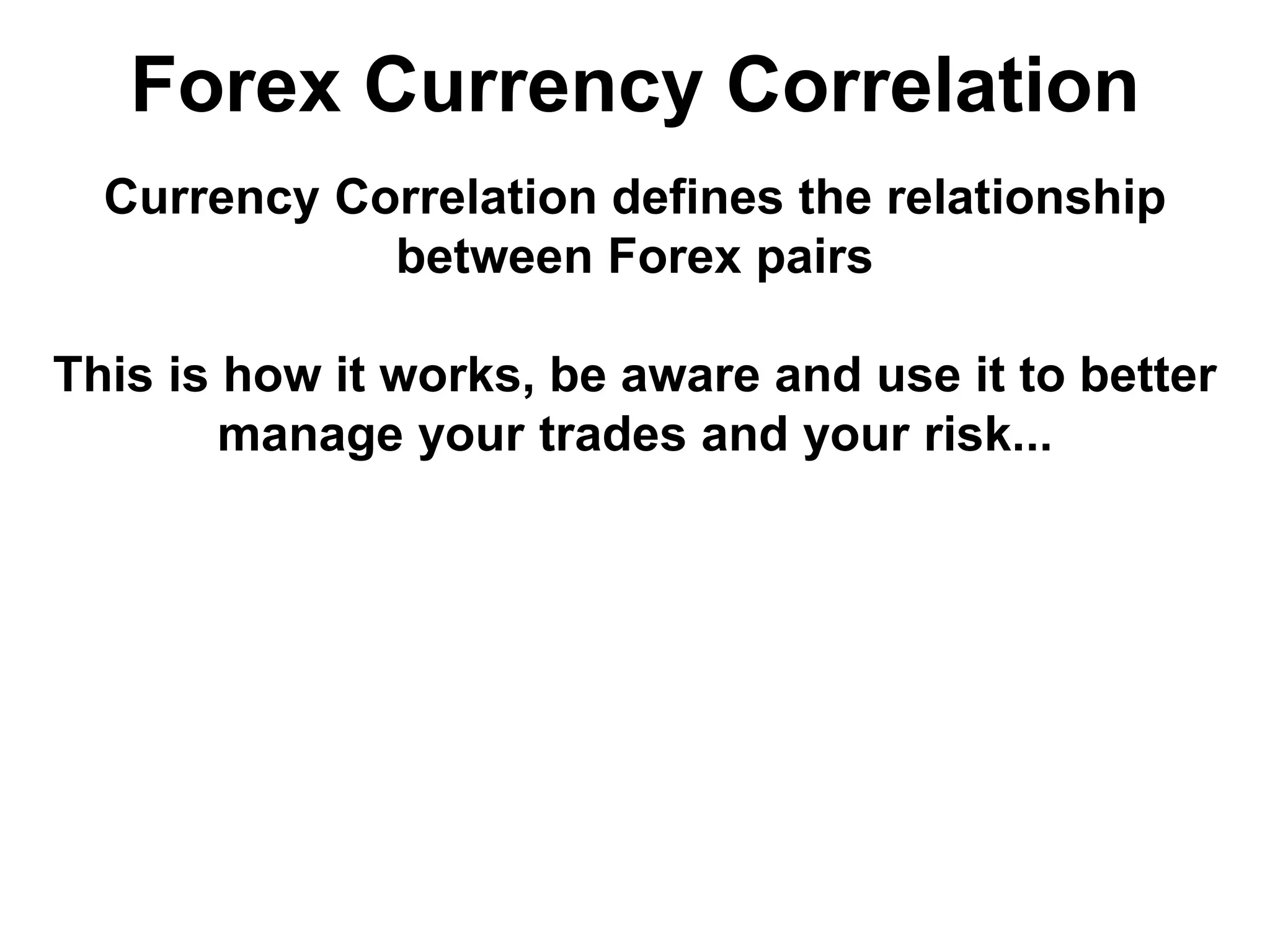 Forex Currency Correlation

Currency Correlation defines the relationship between Forex pairs

This is how it works, be aware and use it to better manage your trades and your risk...